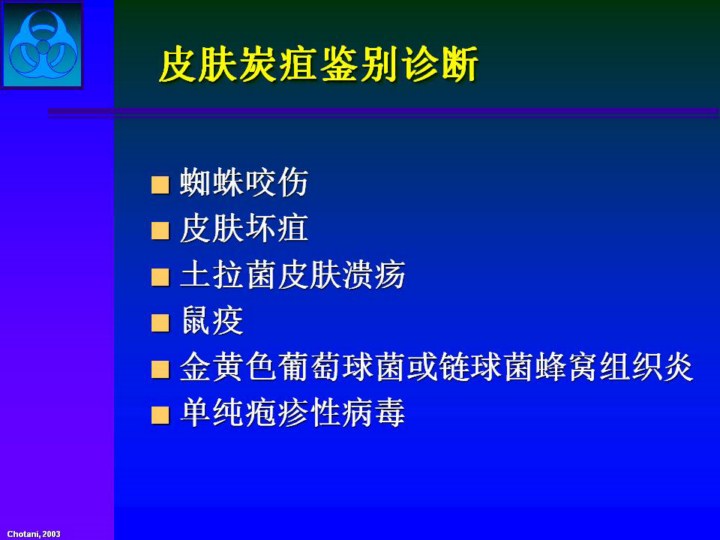 皮肤炭疽鉴别诊断

■ 蜘蛛咬伤
■ 皮肤坏疽
■ 土拉菌皮肤溃疡
■ 鼠疫
■ 金黄色葡萄球菌或链球菌蜂窝组织炎
■ 单纯疱疹性病毒

Chotani, 2003